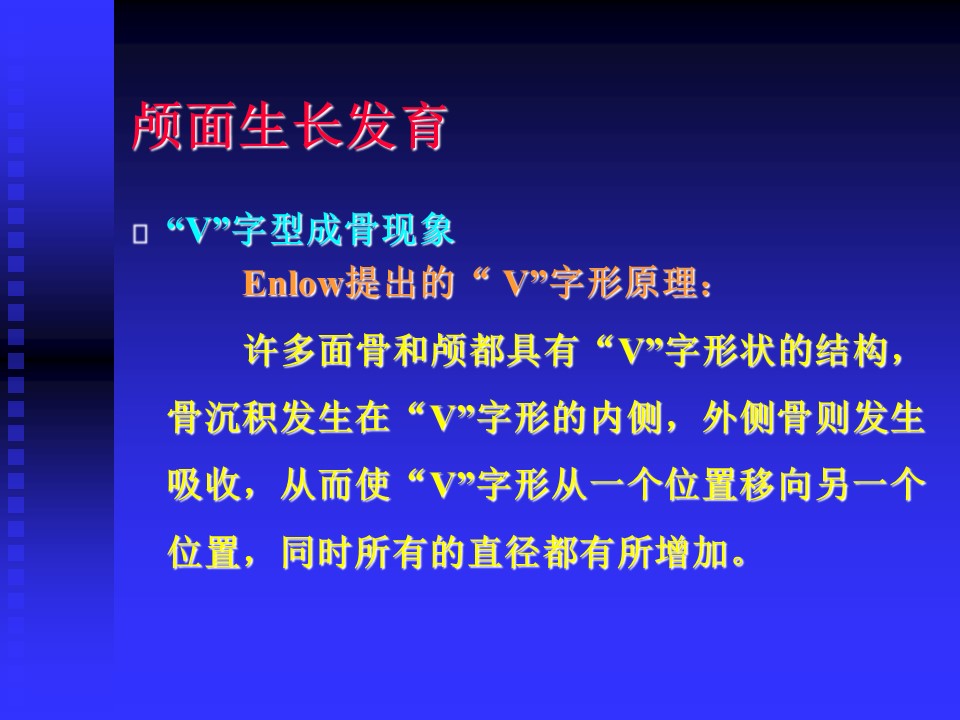 颅面生长发育

“V”字型成骨现象

Enlow提出的“ V”字形原理：

许多面骨和颅都具有“V”字形状的结构，骨沉积发生在“V”字形的内侧，外侧骨则发生吸收，从而使“V”字形从一个位置移向另一个位置，同时所有的直径都有所增加。